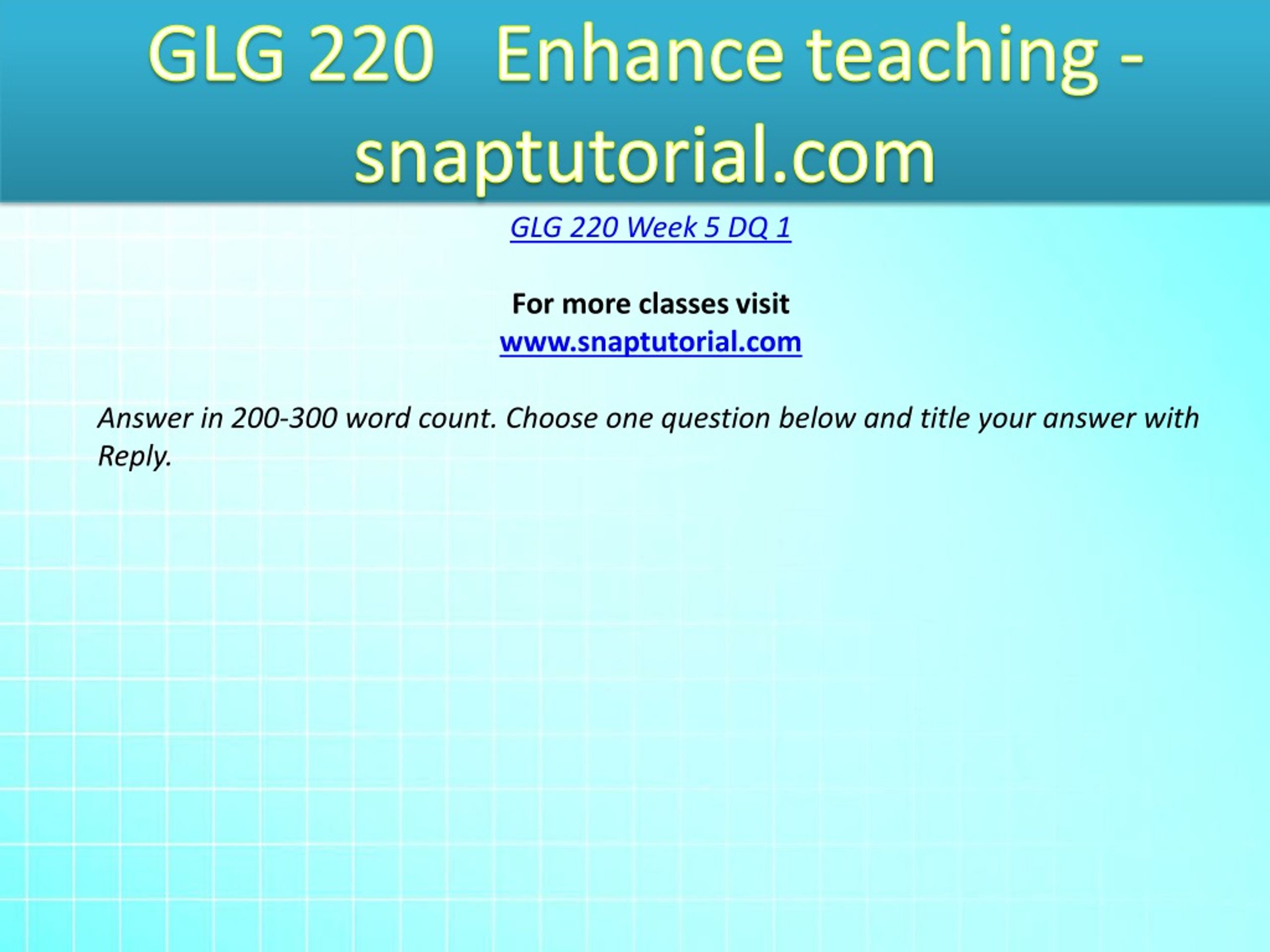 GLG 220 Enhance teaching - snaptutorial.com

GLG 220 Week 5 DQ 1

For more classes visit
www.snaptutorial.com

Answer in 200-300 word count. Choose one question below and title your answer with Reply.